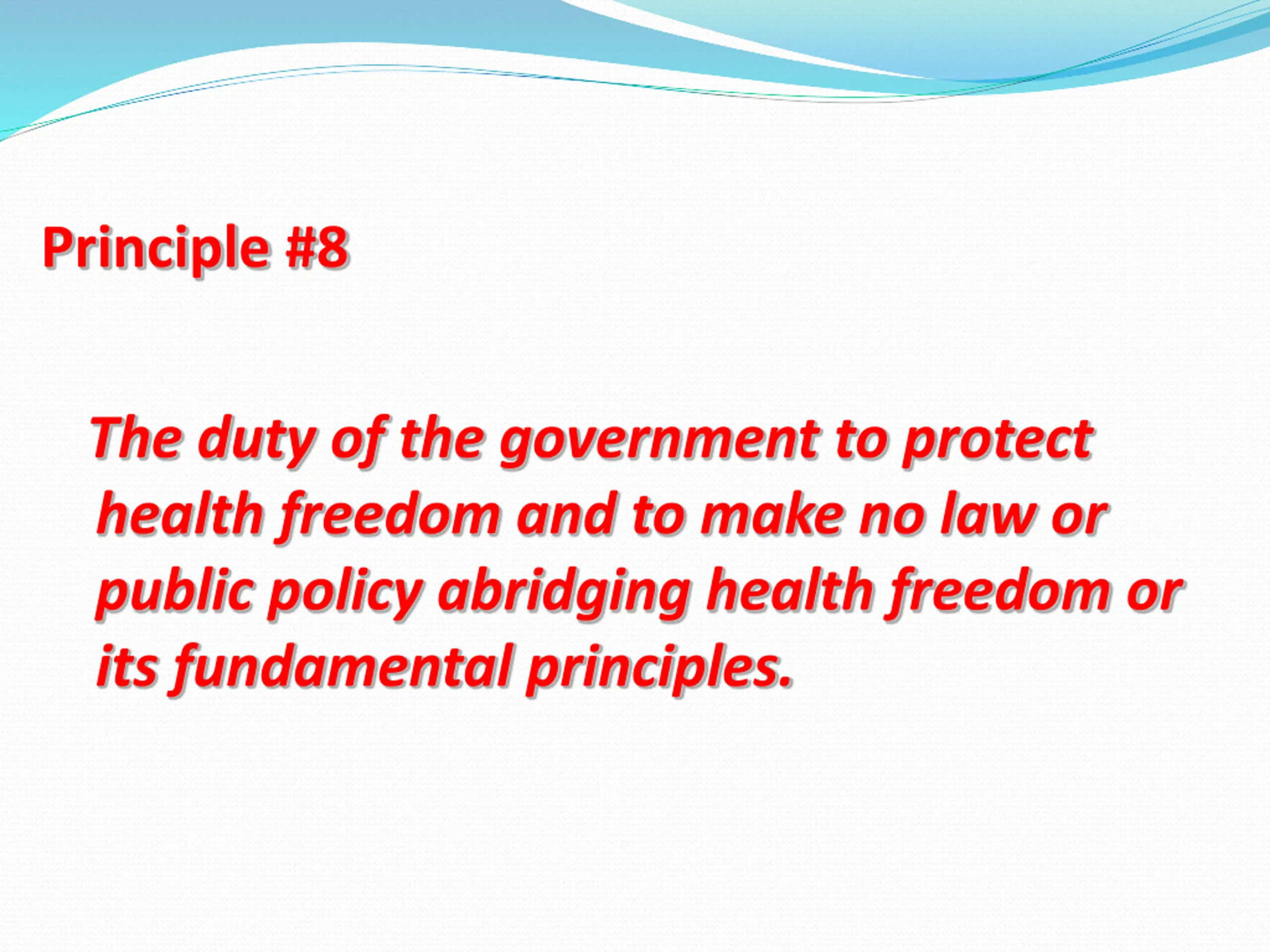 Principle #8

The duty of the government to protect health freedom and to make no law or public policy abridging health freedom or its fundamental principles.